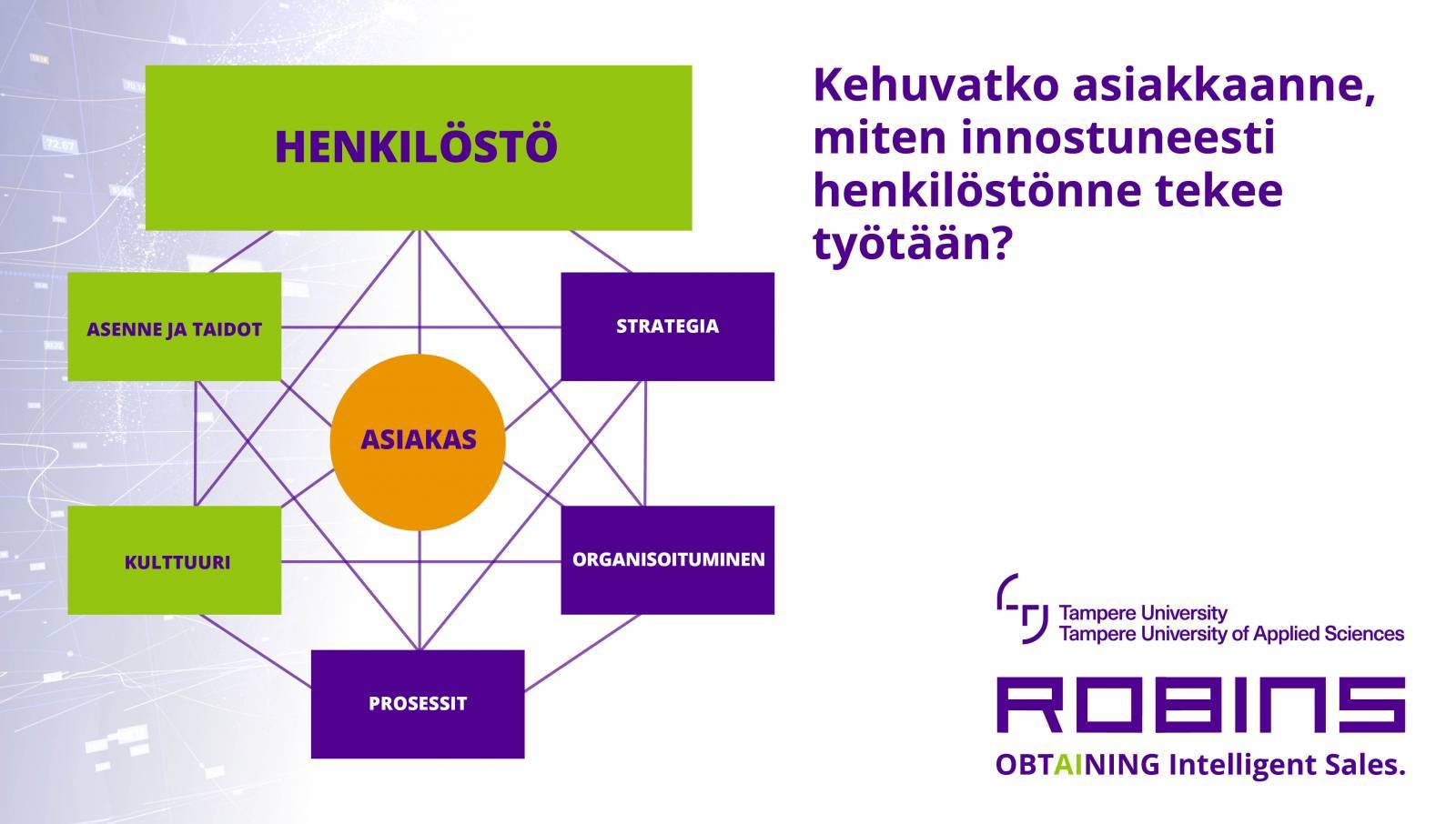 HENKILÖSTÖ

ASENNE JA TAIDOT

STRATEGIA

ASIAKAS

KULTTUURI

ORGANISOITUMINEN

PROSESSIT

Kehuvatko asiakkaanne, miten innostuneesti henkilöstönne tekee työtään?

Tampere University
Tampere University of Applied Sciences

ROBINS

OBTAINING Intelligent Sales.